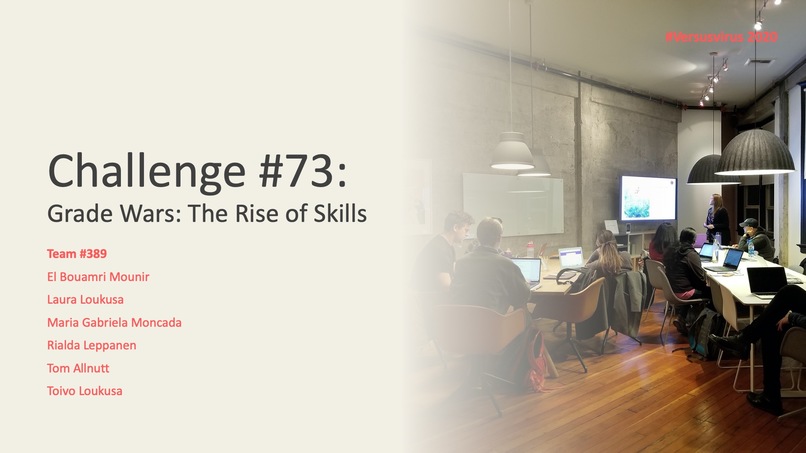 #Versusvirus 2020

Challenge #73:
Grade Wars: The Rise of Skills

Team #389
El Bouamri Mounir
Laura Loukusa
Maria Gabriela Moncada
Rialda Leppanen
Tom Allnutt
Toivo Loukusa